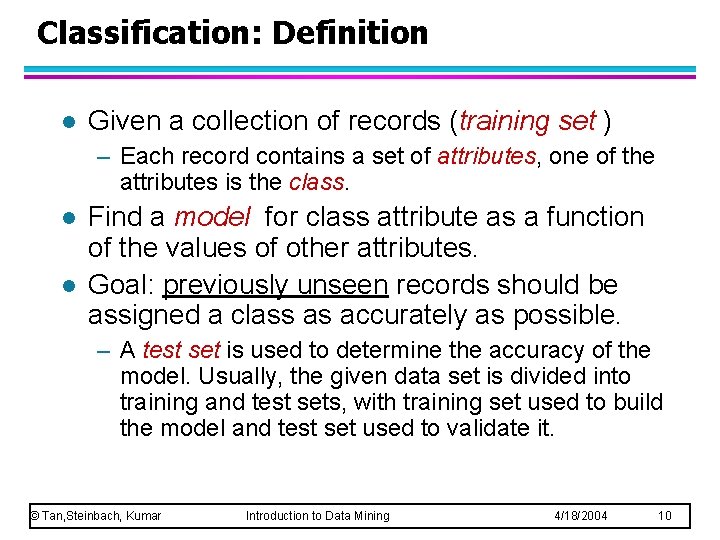 Classification: Definition

● Given a collection of records (training set )

– Each record contains a set of attributes, one of the attributes is the class.

● Find a model for class attribute as a function of the values of other attributes.

● Goal: previously unseen records should be assigned a class as accurately as possible.

– A test set is used to determine the accuracy of the model. Usually, the given data set is divided into training and test sets, with training set used to build the model and test set used to validate it.

© Tan,Steinbach, Kumar Introduction to Data Mining 4/18/2004 10